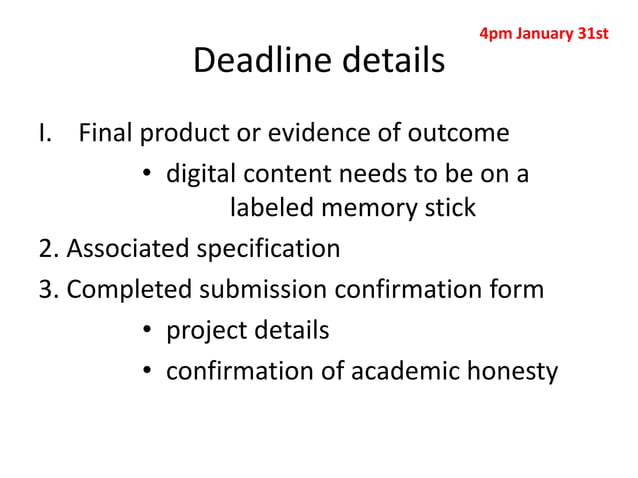 4pm January 31st

Deadline details

I. Final product or evidence of outcome

• digital content needs to be on a labeled memory stick

2. Associated specification

3. Completed submission confirmation form

• project details

• confirmation of academic honesty